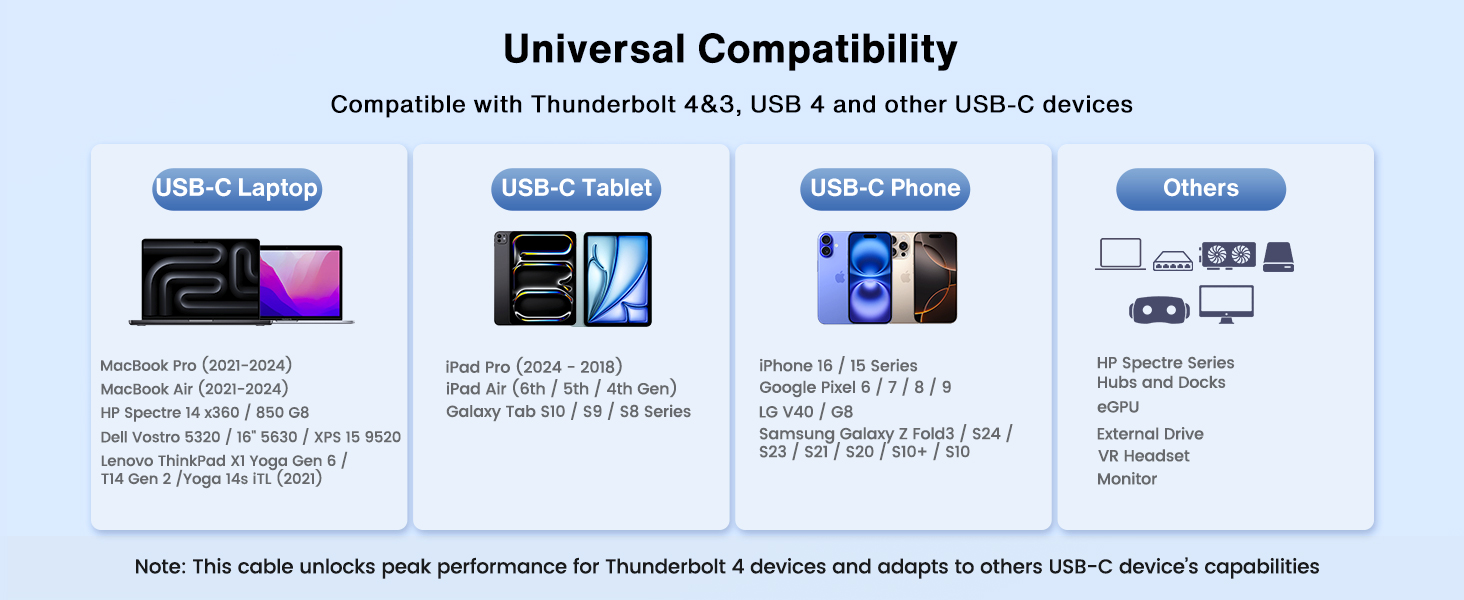 Universal Compatibility

Compatible with Thunderbolt 4&3, USB 4 and other USB-C devices

USB-C Laptop

MacBook Pro (2021-2024)
MacBook Air (2021-2024)
HP Spectre 14 x360 / 850 G8
Dell Vostro 5320 / 16" 5630 / XPS 15 9520
Lenovo ThinkPad X1 Yoga Gen 6 / T14 Gen 2 /Yoga 14s iTL (2021)

USB-C Tablet

iPad Pro (2024 - 2018)
iPad Air (6th / 5th / 4th Gen)
Galaxy Tab S10 / S9 / S8 Series

USB-C Phone

iPhone 16 / 15 Series
Google Pixel 6 / 7 / 8 / 9
LG V40 / G8
Samsung Galaxy Z Fold3 / S24 / S23 / S21 / S20 / S10+ / S10

Others

HP Spectre Series
Hubs and Docks
eGPU
External Drive
VR Headset
Monitor

Note: This cable unlocks peak performance for Thunderbolt 4 devices and adapts to others USB-C device's capabilities